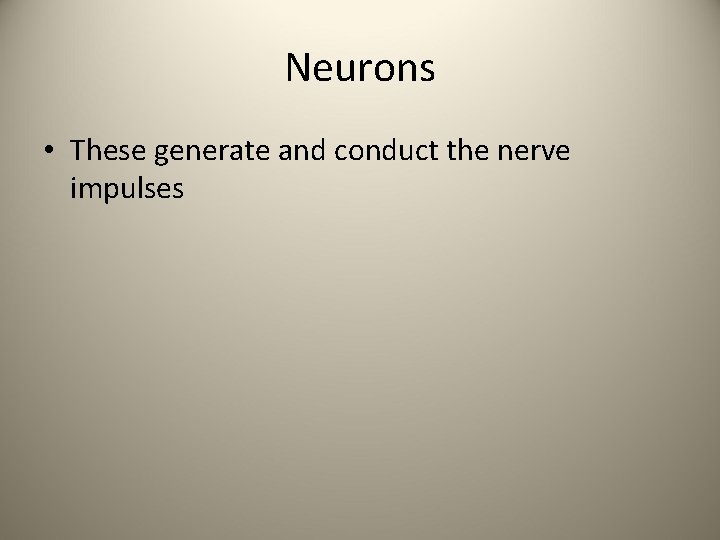 Neurons

• These generate and conduct the nerve impulses